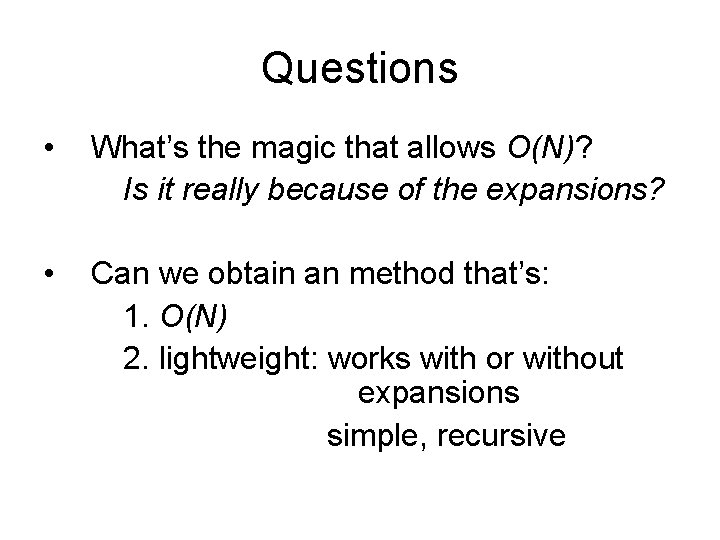 Questions

• What's the magic that allows $O(N)$?
Is it really because of the expansions?

• Can we obtain an method that's:
1. $O(N)$
2. lightweight: works with or without expansions
simple, recursive